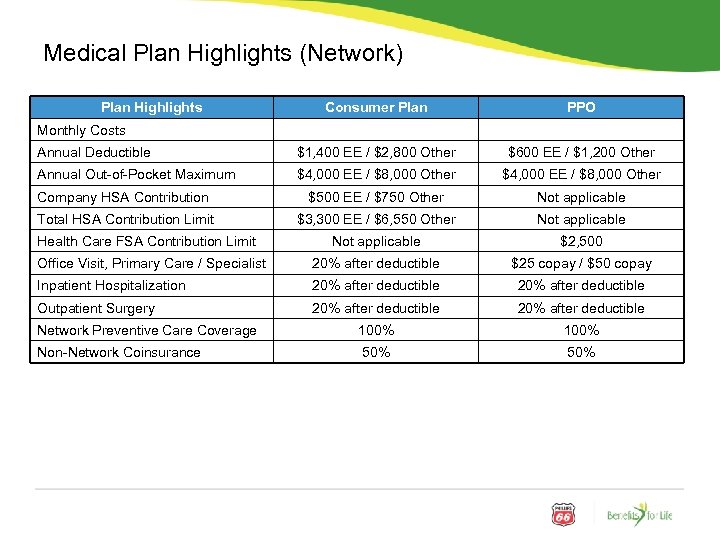 Medical Plan Highlights (Network)

| Plan Highlights | Consumer Plan | PPO |
|---|---|---|
| Monthly Costs | | |
| Annual Deductible | \$1,400 EE / \$2,800 Other | \$600 EE / \$1,200 Other |
| Annual Out-of-Pocket Maximum | \$4,000 EE / \$8,000 Other | \$4,000 EE / \$8,000 Other |
| Company HSA Contribution | \$500 EE / \$750 Other | Not applicable |
| Total HSA Contribution Limit | \$3,300 EE / \$6,550 Other | Not applicable |
| Health Care FSA Contribution Limit | Not applicable | \$2,500 |
| Office Visit, Primary Care / Specialist | 20% after deductible | \$25 copay / \$50 copay |
| Inpatient Hospitalization | 20% after deductible | 20% after deductible |
| Outpatient Surgery | 20% after deductible | 20% after deductible |
| Network Preventive Care Coverage | 100% | 100% |
| Non-Network Coinsurance | 50% | 50% |

PHILLIPS 66

Benefits for Life